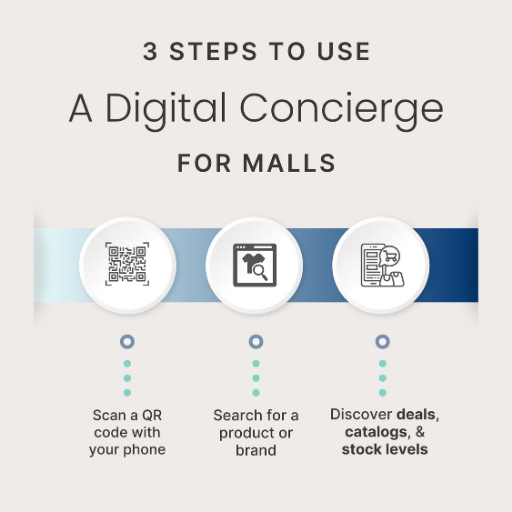 3 STEPS TO USE

A Digital Concierge

FOR MALLS

Scan a QR code with your phone

Search for a product or brand

Discover deals, catalogs, & stock levels